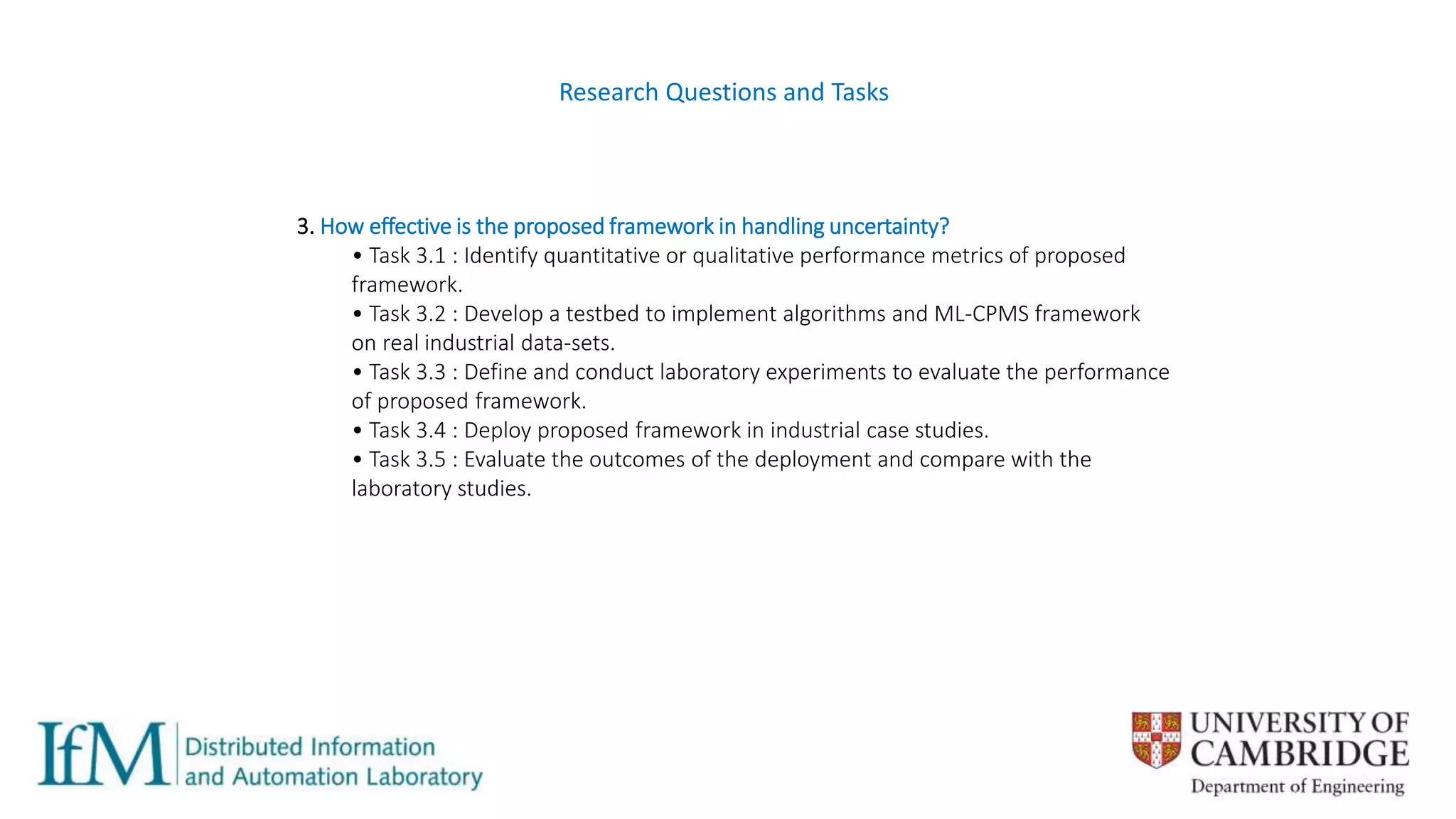 Research Questions and Tasks

3. How effective is the proposed framework in handling uncertainty?

• Task 3.1 : Identify quantitative or qualitative performance metrics of proposed framework.

• Task 3.2 : Develop a testbed to implement algorithms and ML-CPMS framework on real industrial data-sets.

• Task 3.3 : Define and conduct laboratory experiments to evaluate the performance of proposed framework.

• Task 3.4 : Deploy proposed framework in industrial case studies.

• Task 3.5 : Evaluate the outcomes of the deployment and compare with the laboratory studies.

IfM Distributed Information and Automation Laboratory

UNIVERSITY OF CAMBRIDGE Department of Engineering